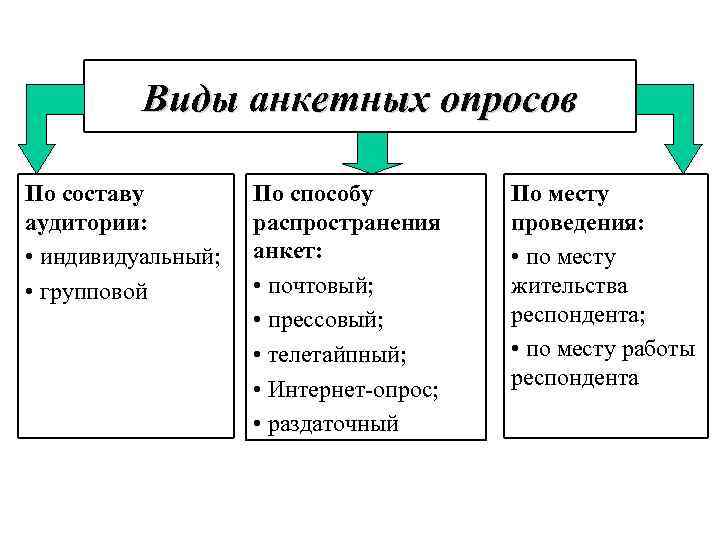 Виды анкетных опросов

По составу аудитории:
• индивидуальный;
• групповой

По способу распространения анкет:
• почтовый;
• прессовый;
• телетайпный;
• Интернет-опрос;
• раздаточный

По месту проведения:
• по месту жительства респондента;
• по месту работы респондента